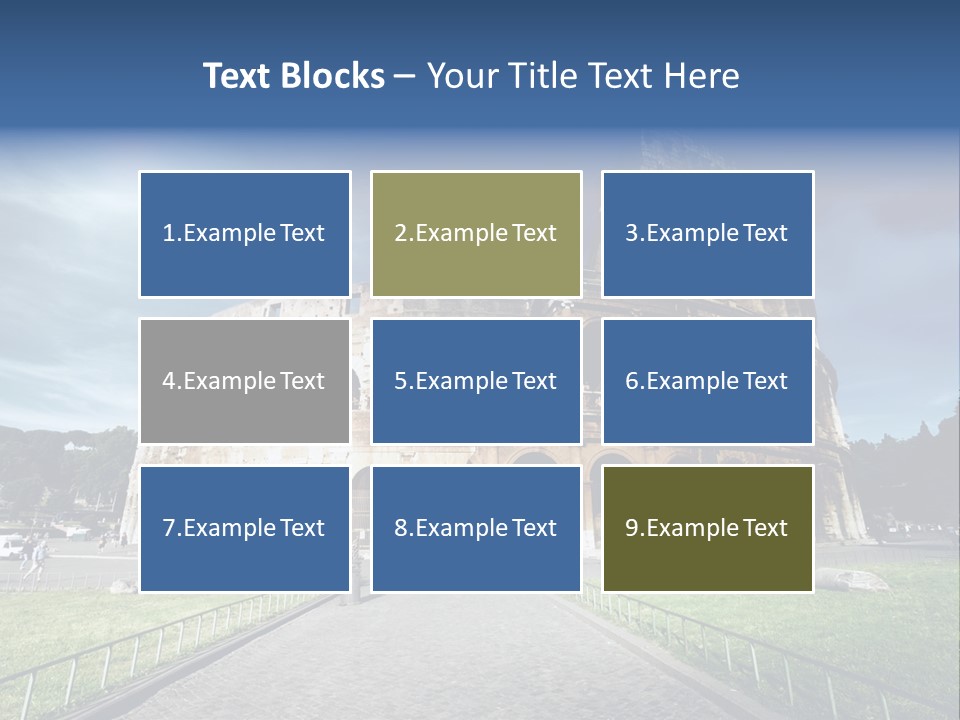 Text Blocks – Your Title Text Here

1.Example Text

2.Example Text

3.Example Text

4.Example Text

5.Example Text

6.Example Text

7.Example Text

8.Example Text

9.Example Text